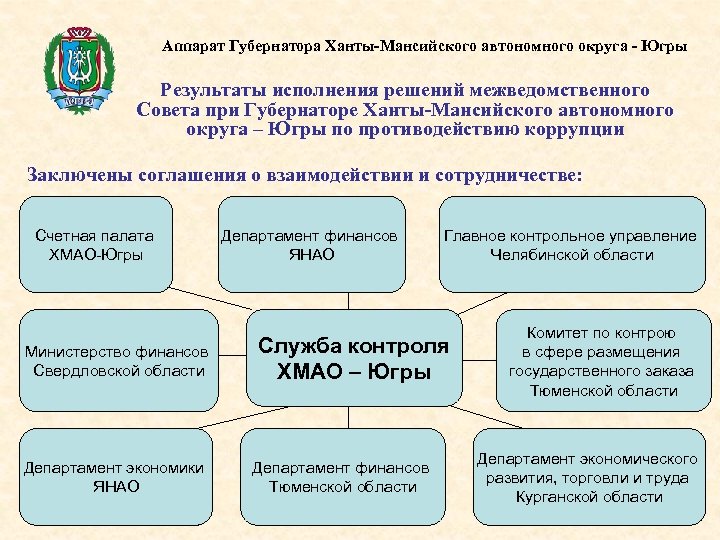 ЮГРА

Аппарат Губернатора Ханты-Мансийского автономного округа - Югры

Результаты исполнения решений межведомственного Совета при Губернаторе Ханты-Мансийского автономного округа – Югры по противодействию коррупции

Заключены соглашения о взаимодействии и сотрудничестве:

Счетная палата ХМАО-Югры

Департамент финансов ЯНАО

Главное контрольное управление Челябинской области

Министерство финансов Свердловской области

Служба контроля ХМАО – Югры

Комитет по контрою в сфере размещения государственного заказа Тюменской области

Департамент экономики ЯНАО

Департамент финансов Тюменской области

Департамент экономического развития, торговли и труда Курганской области